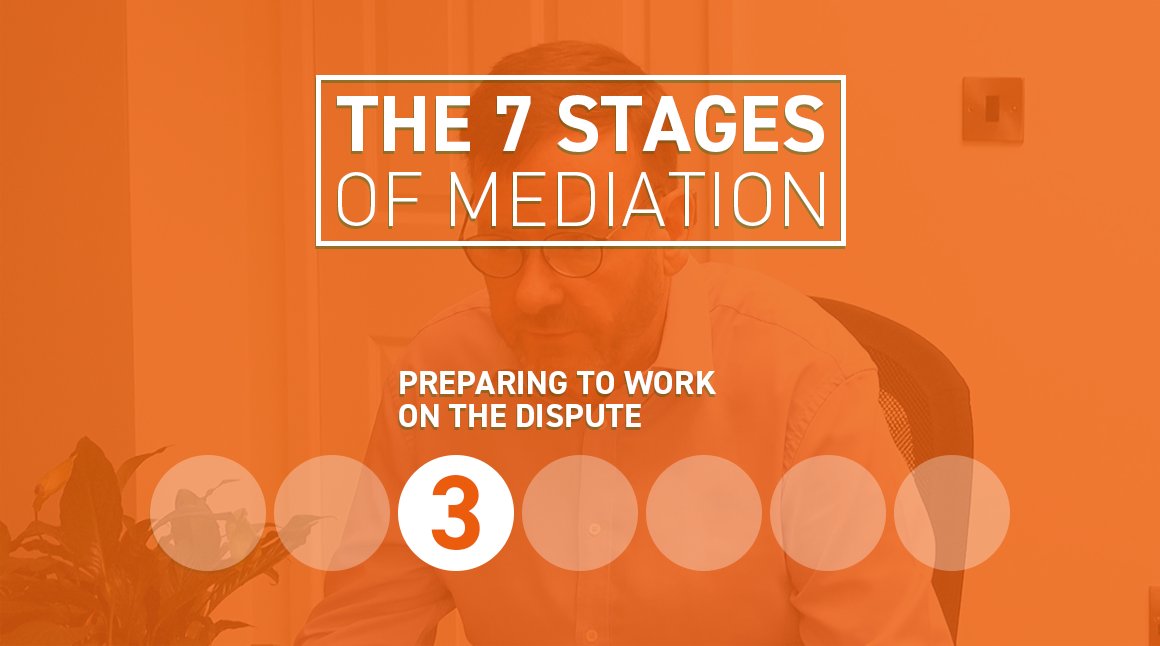 THE 7 STAGES OF MEDIATION

PREPARING TO WORK ON THE DISPUTE

3